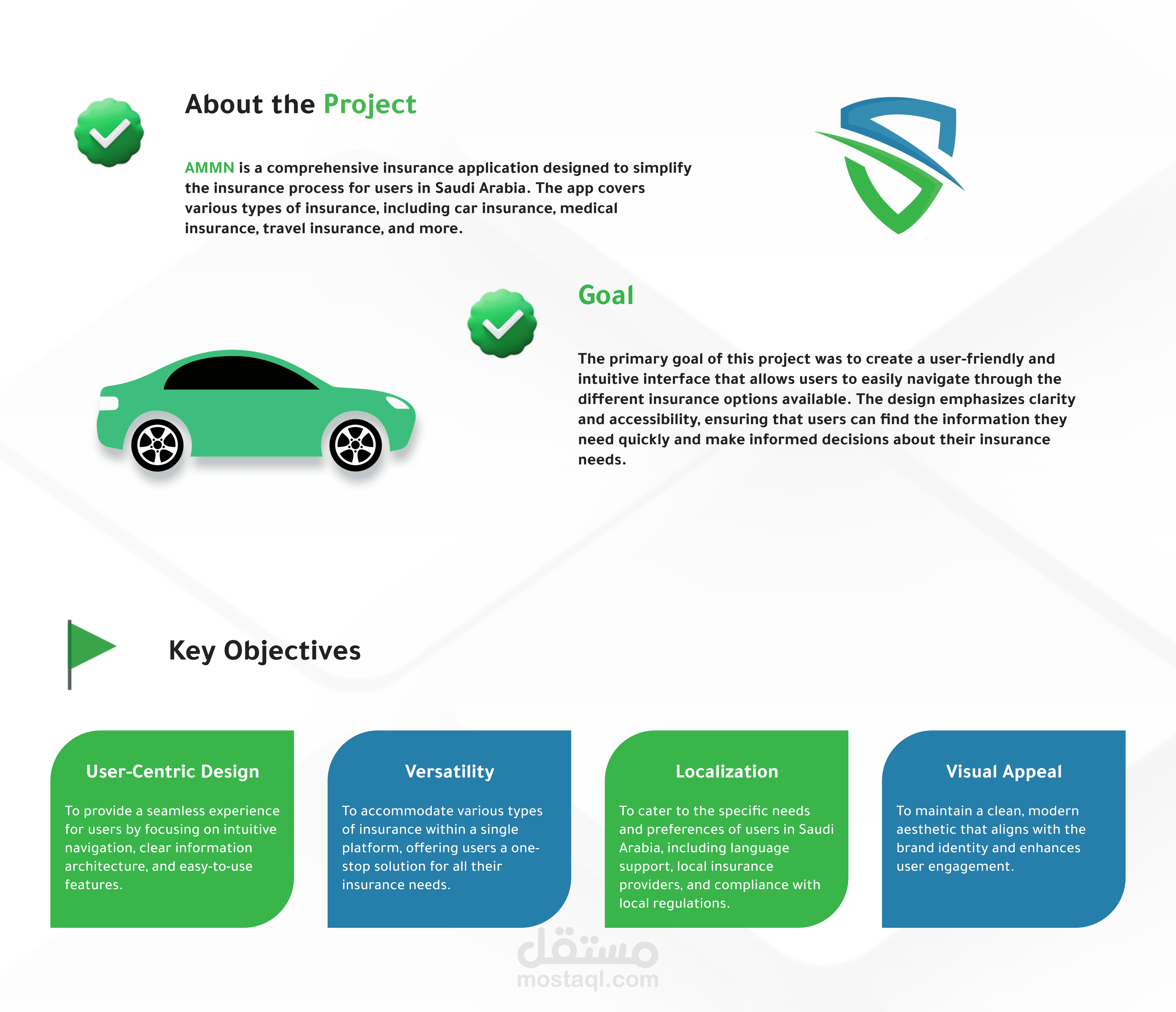 About the Project

AMMN is a comprehensive insurance application designed to simplify the insurance process for users in Saudi Arabia. The app covers various types of insurance, including car insurance, medical insurance, travel insurance, and more.

Goal

The primary goal of this project was to create a user-friendly and intuitive interface that allows users to easily navigate through the different insurance options available. The design emphasizes clarity and accessibility, ensuring that users can find the information they need quickly and make informed decisions about their insurance needs.

Key Objectives

User-Centric Design

To provide a seamless experience for users by focusing on intuitive navigation, clear information architecture, and easy-to-use features.

Versatility

To accommodate various types of insurance within a single platform, offering users a one-stop solution for all their insurance needs.

Localization

To cater to the specific needs and preferences of users in Saudi Arabia, including language support, local insurance providers, and compliance with local regulations.

Visual Appeal

To maintain a clean, modern aesthetic that aligns with the brand identity and enhances user engagement.

مستقل
mostaql.com